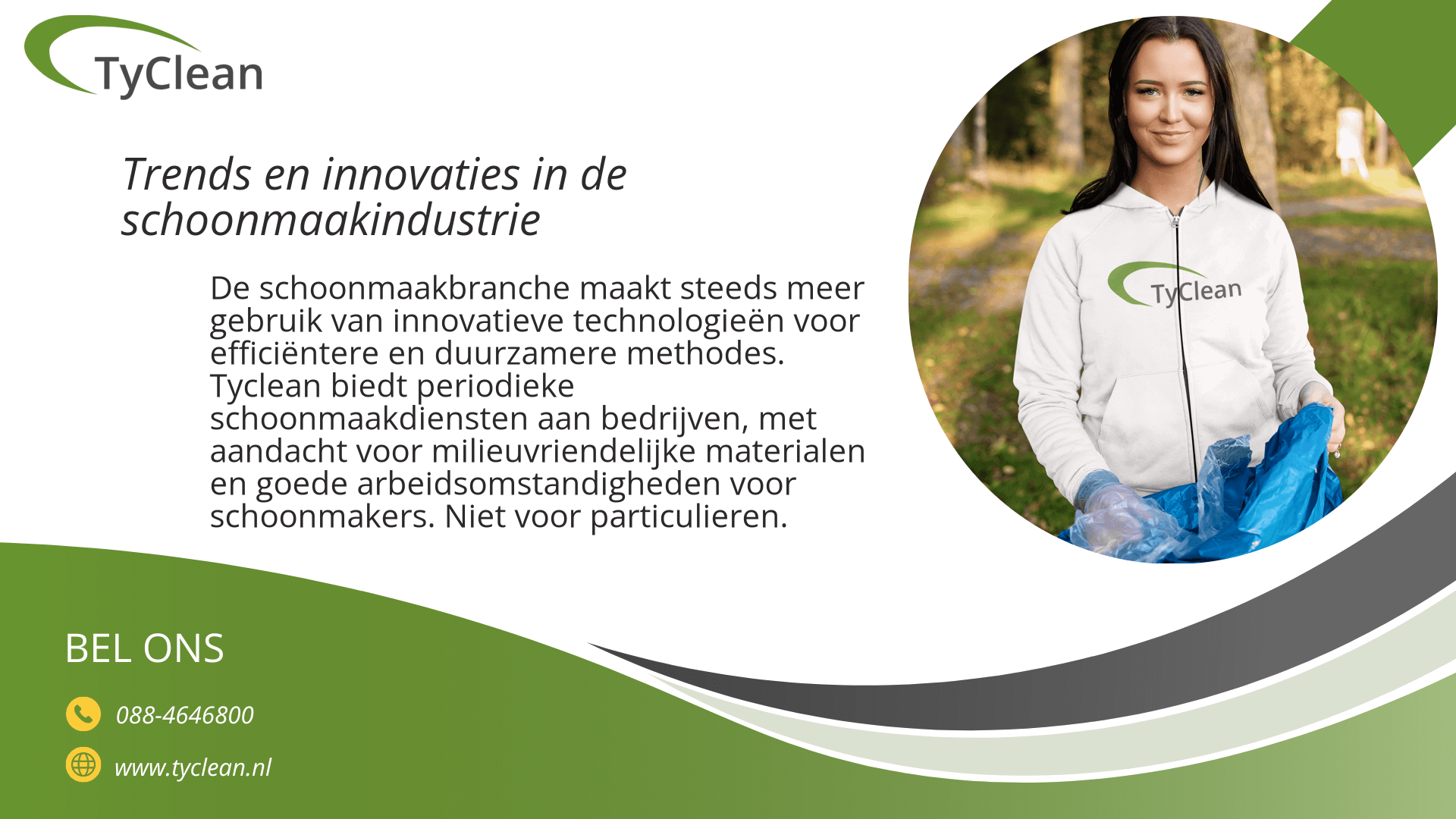 TyClean

Trends en innovaties in de schoonmaakindustrie

De schoonmaakbranche maakt steeds meer gebruik van innovatieve technologieën voor efficiëntere en duurzamere methodes. Tyclean biedt periodieke schoonmaakdiensten aan bedrijven, met aandacht voor milieuvriendelijke materialen en goede arbeidsomstandigheden voor schoonmakers. Niet voor particulieren.

TyClean

BEL ONS

088-4646800

www.tyclean.nl